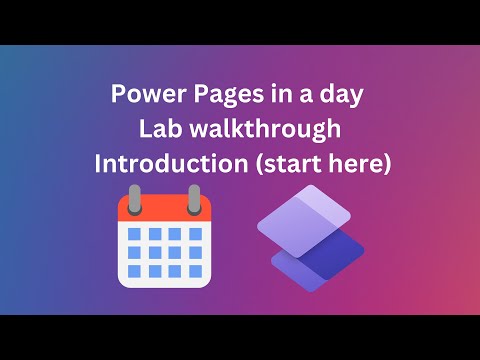 Power Pages in a day
Lab walkthrough
Introduction (start here)